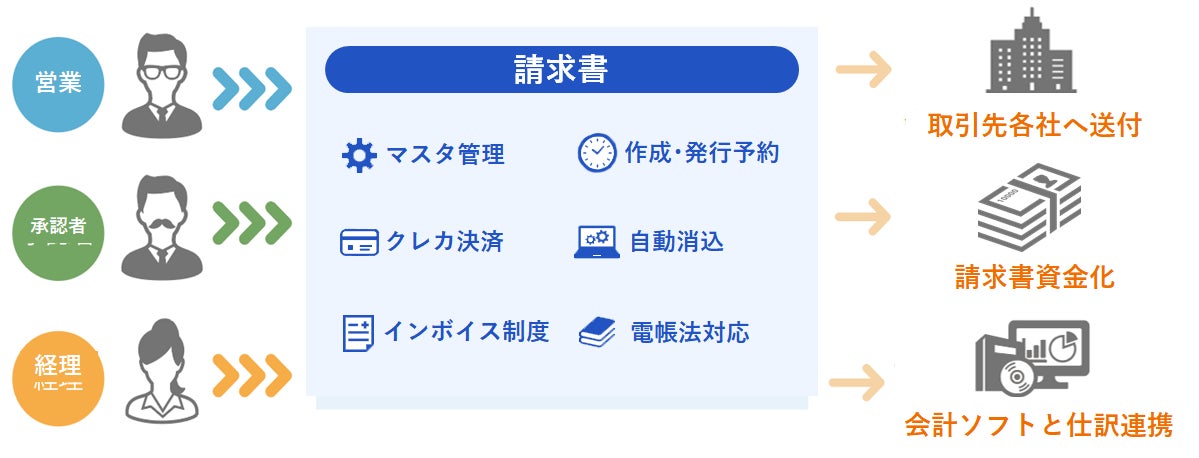 営業

承認者

経理

請求書

マスタ管理

作成･発行予約

クレカ決済

自動消込

インボイス制度

電帳法対応

取引先各社へ送付

請求書資金化

会計ソフトと仕訳連携